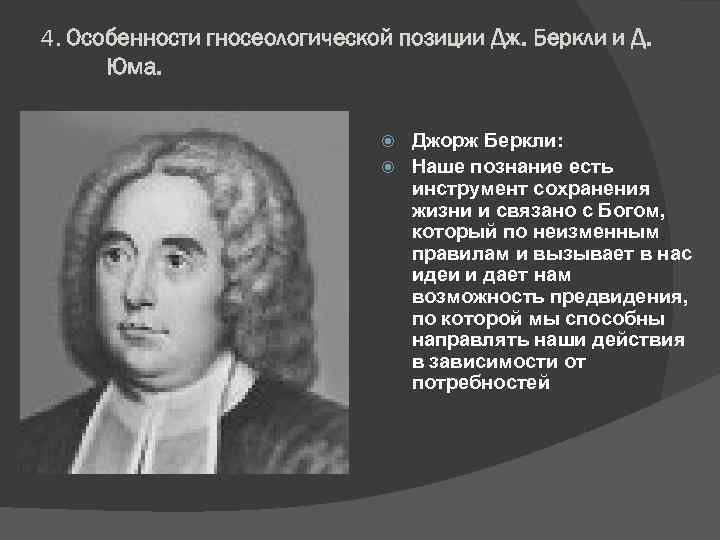 4. Особенности гносеологической позиции Дж. Беркли и Д. Юма.

Джорж Беркли:

Наше познание есть инструмент сохранения жизни и связано с Богом, который по неизменным правилам и вызывает в нас идеи и дает нам возможность предвидения, по которой мы способны направлять наши действия в зависимости от потребностей